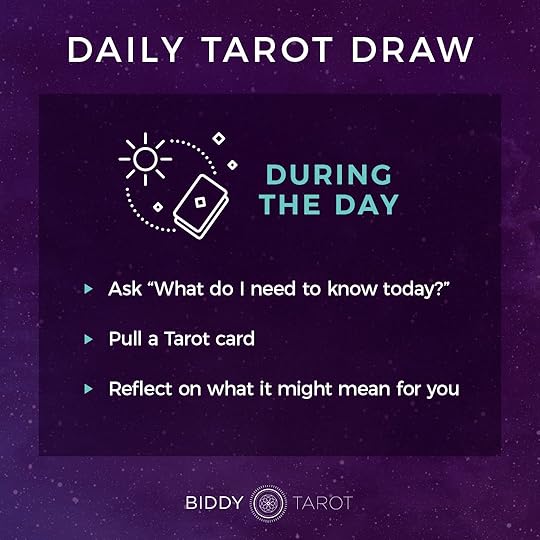 DAILY TAROT DRAW

DURING THE DAY

▸ Ask “What do I need to know today?”

▸ Pull a Tarot card

▸ Reflect on what it might mean for you

BIDDY TAROT